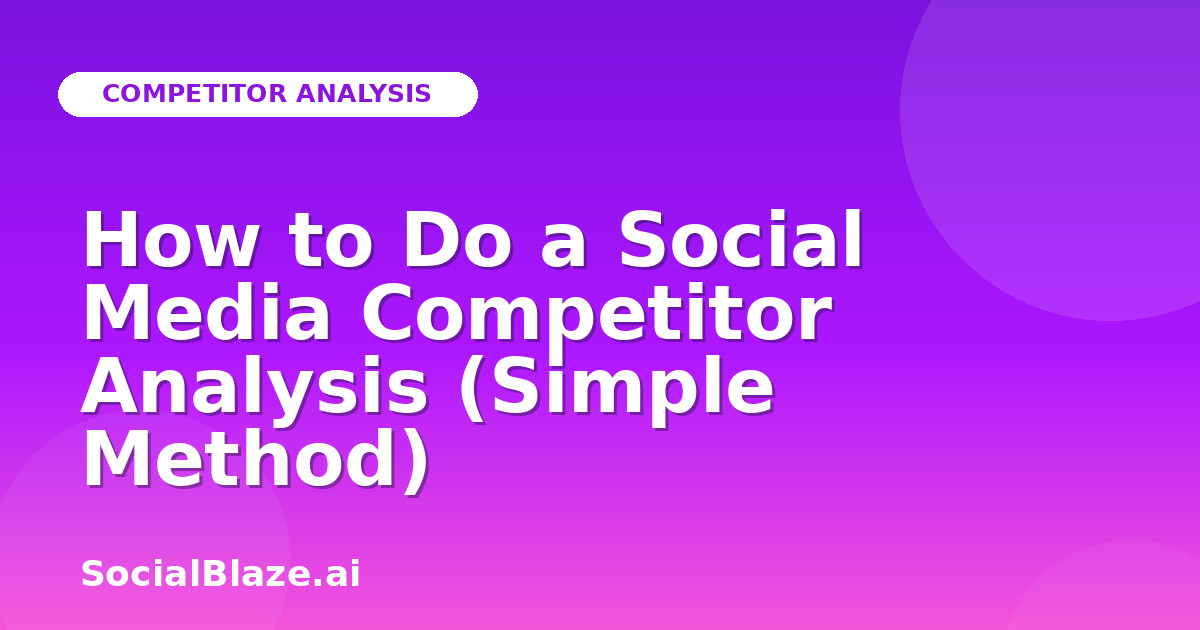 COMPETITOR ANALYSIS

How to Do a Social Media Competitor Analysis (Simple Method)

SocialBlaze.ai